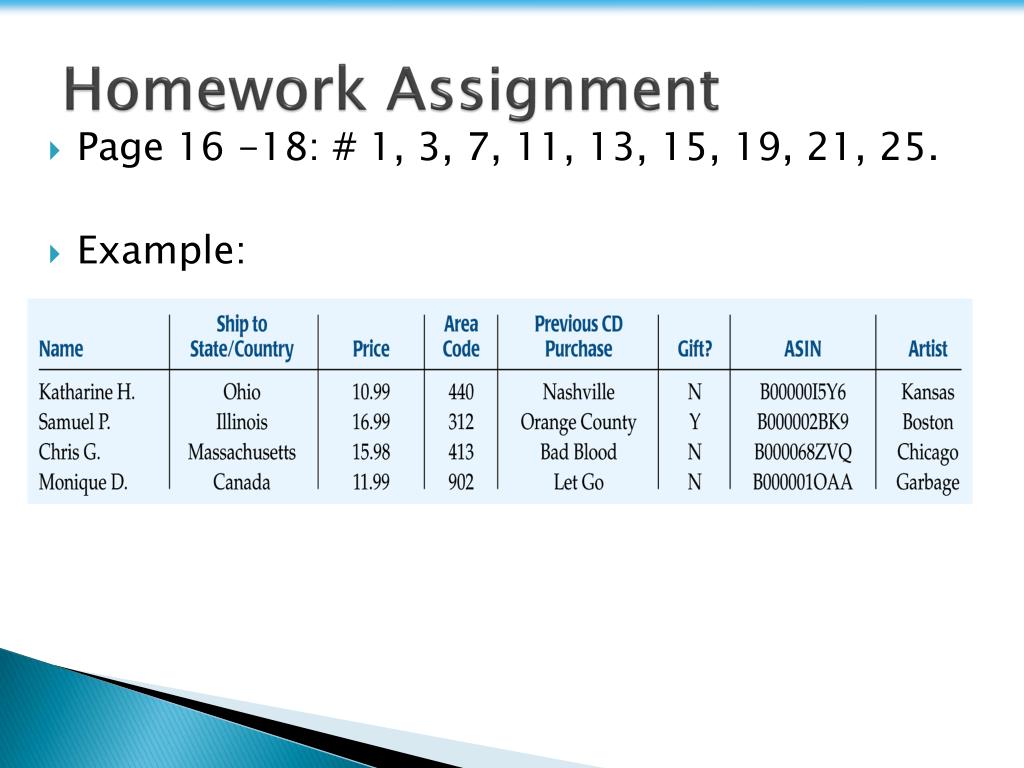 Homework Assignment

Page 16 -18: # 1, 3, 7, 11, 13, 15, 19, 21, 25.

Example:

| Name | Ship to State/Country | Price | Area Code | Previous CD Purchase | Gift? | ASIN | Artist |
|---|---|---|---|---|---|---|---|
| Katharine H. | Ohio | 10.99 | 440 | Nashville | N | B00000I5Y6 | Kansas |
| Samuel P. | Illinois | 16.99 | 312 | Orange County | Y | B000002BK9 | Boston |
| Chris G. | Massachusetts | 15.98 | 413 | Bad Blood | N | B000068ZVQ | Chicago |
| Monique D. | Canada | 11.99 | 902 | Let Go | N | B000001OAA | Garbage |